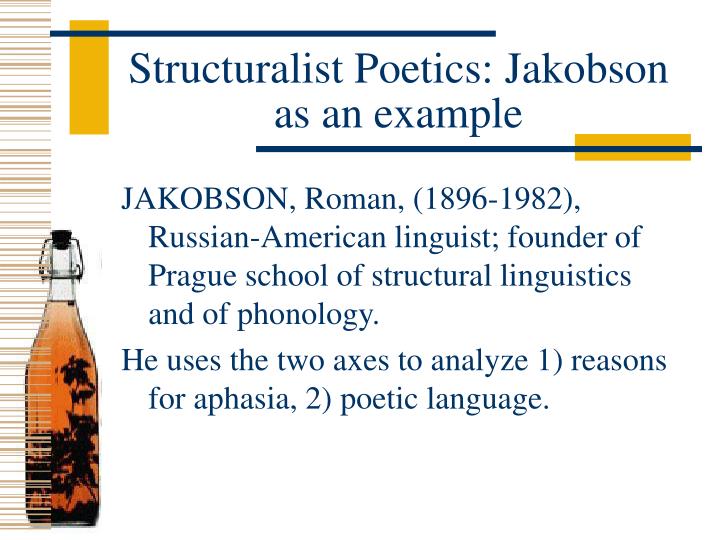 Structuralist Poetics: Jakobson as an example

JAKOBSON, Roman, (1896-1982), Russian-American linguist; founder of Prague school of structural linguistics and of phonology.

He uses the two axes to analyze 1) reasons for aphasia, 2) poetic language.